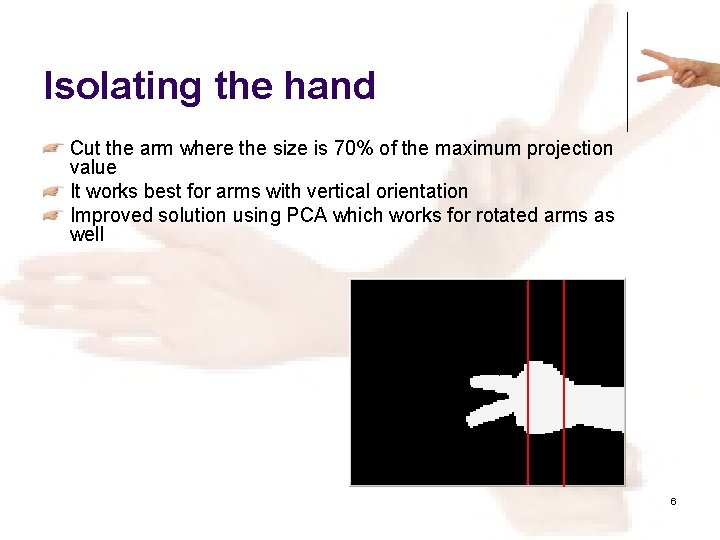 Isolating the hand

Cut the arm where the size is 70% of the maximum projection value

It works best for arms with vertical orientation

Improved solution using PCA which works for rotated arms as well

6